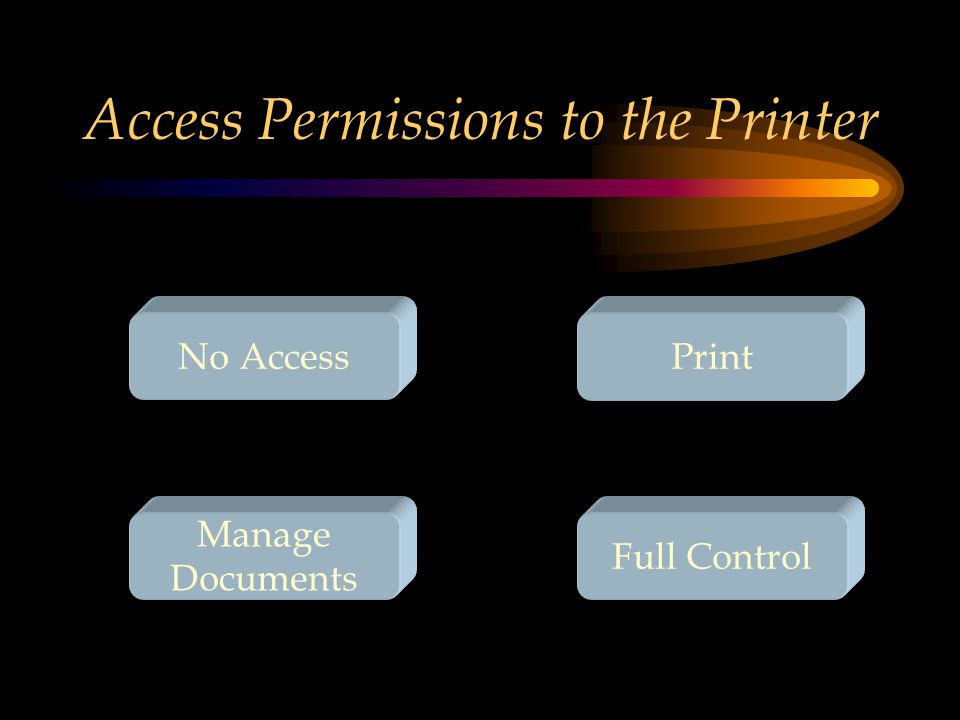 Access Permissions to the Printer

No Access

Print

Manage Documents

Full Control